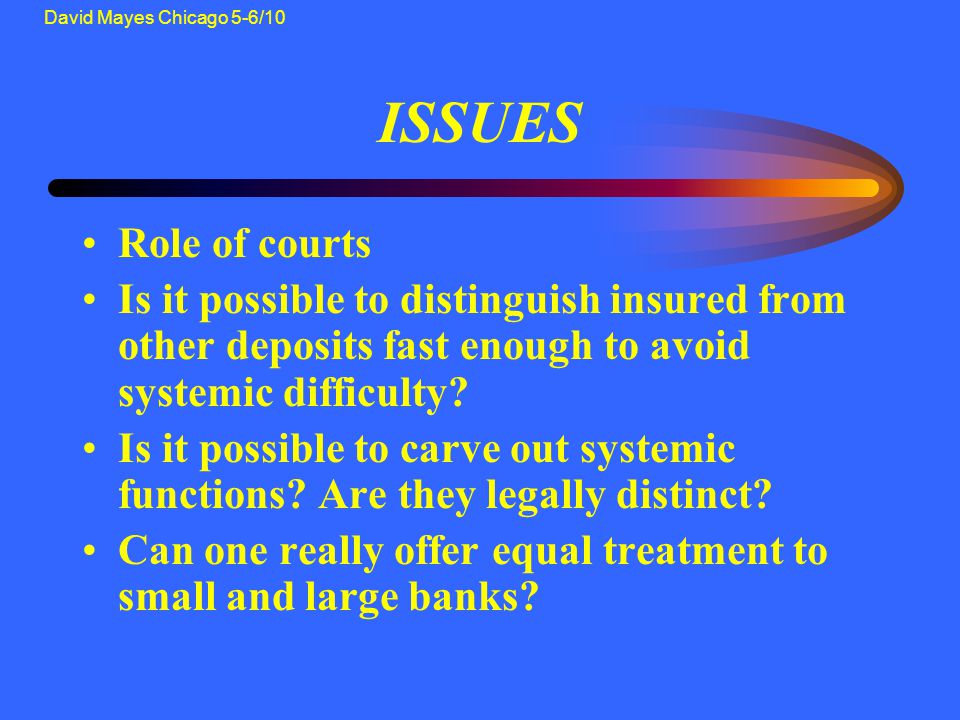 David Mayes Chicago 5-6/10

ISSUES

• Role of courts
• Is it possible to distinguish insured from other deposits fast enough to avoid systemic difficulty?
• Is it possible to carve out systemic functions? Are they legally distinct?
• Can one really offer equal treatment to small and large banks?